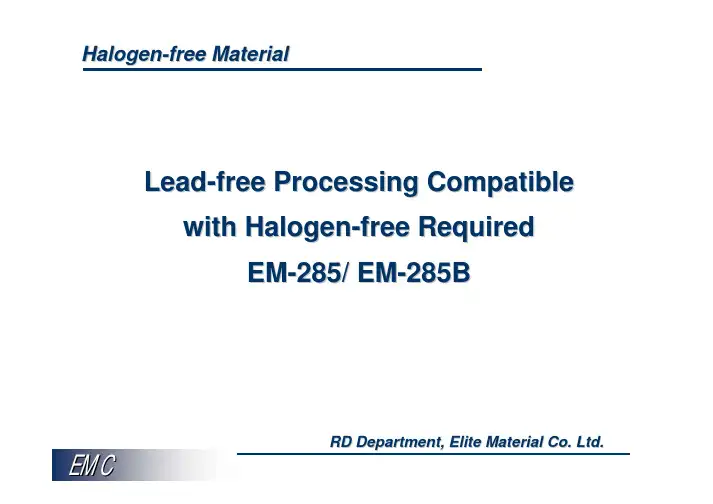 Halogen-free Material

Lead-free Processing Compatible
with Halogen-free Required
EM-285/ EM-285B

RD Department, Elite Material Co. Ltd.

EMC